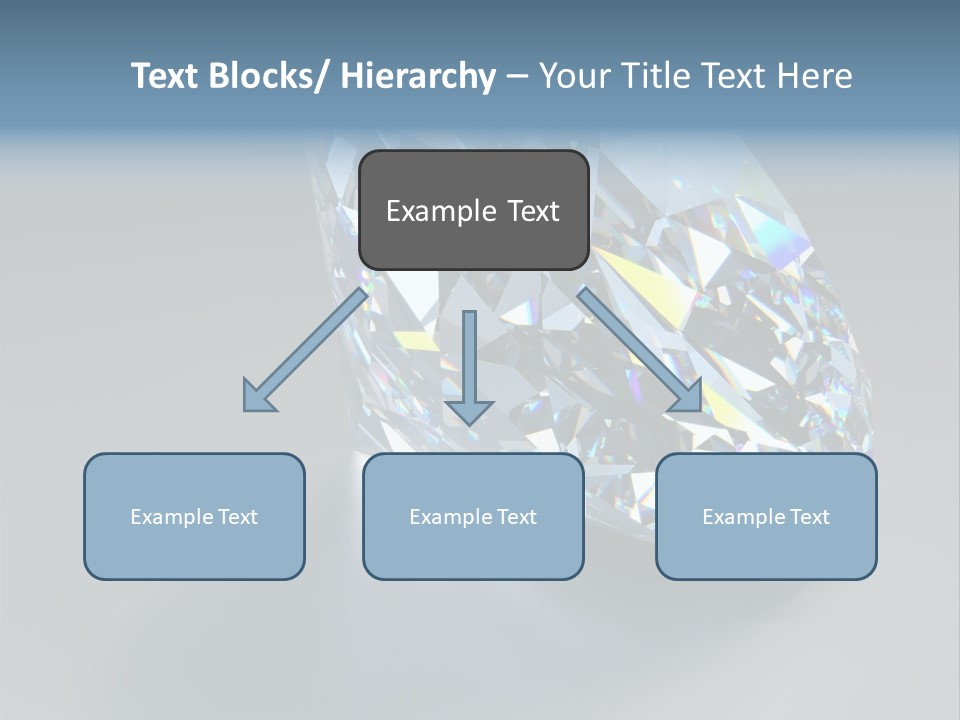 Text Blocks/ Hierarchy – Your Title Text Here

Example Text

Example Text

Example Text

Example Text